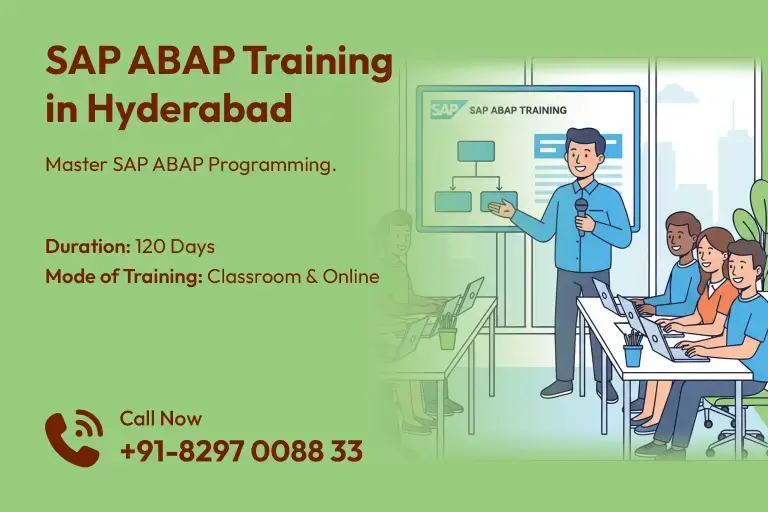 SAP ABAP Training in Hyderabad

Master SAP ABAP Programming.

Duration: 120 Days
Mode of Training: Classroom & Online

Call Now
+91-8297 0088 33

SAP SAP ABAP TRAINING